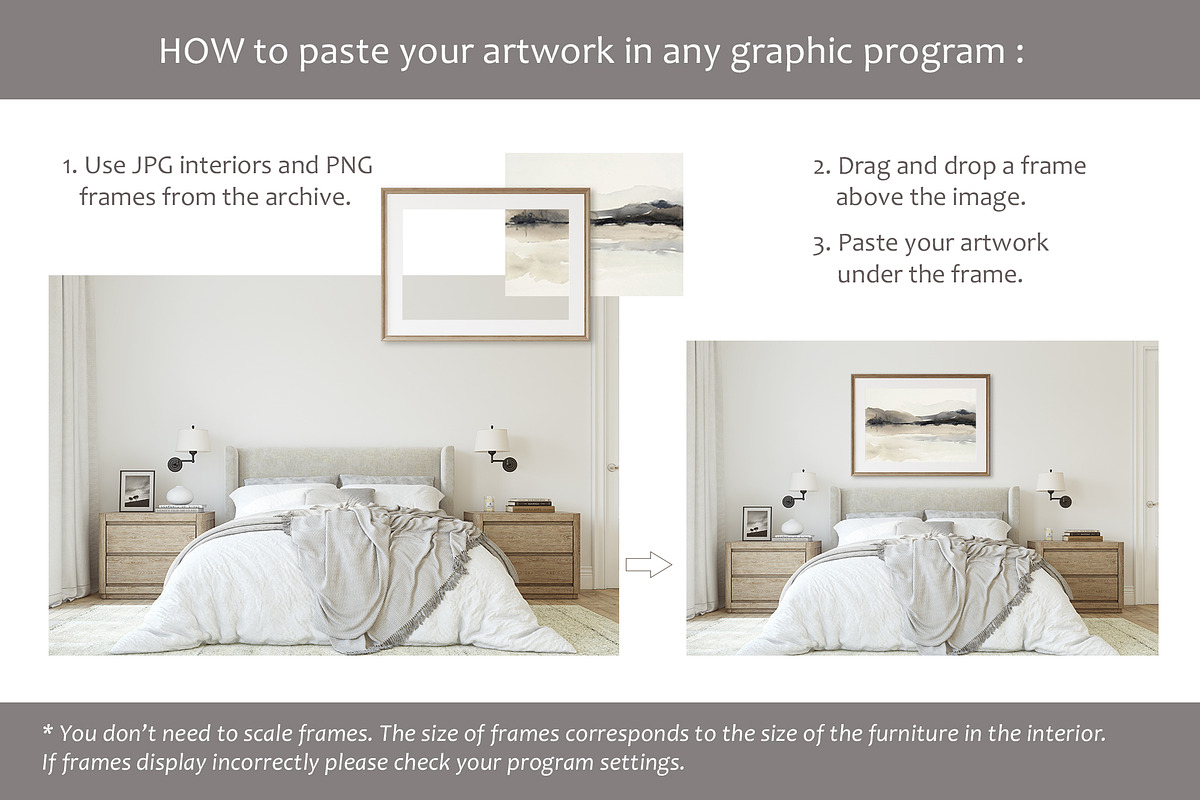 HOW to paste your artwork in any graphic program :

1. Use JPG interiors and PNG frames from the archive.

2. Drag and drop a frame above the image.

3. Paste your artwork under the frame.

* You don't need to scale frames. The size of frames corresponds to the size of the furniture in the interior. If frames display incorrectly please check your program settings.